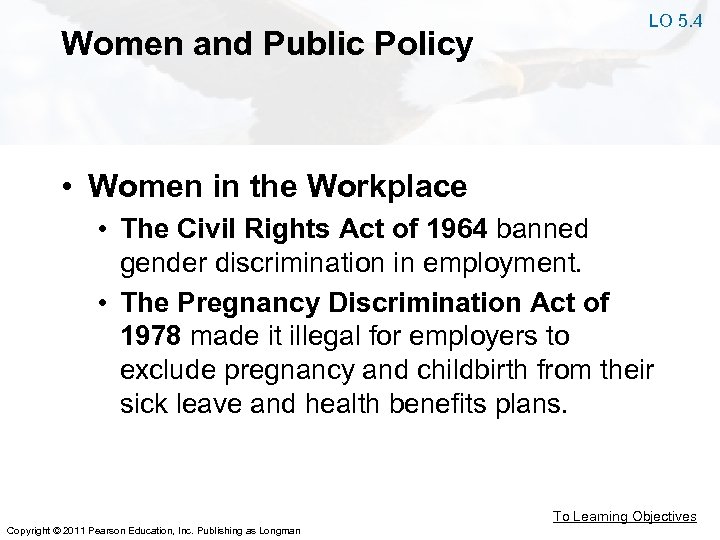 LO 5.4

Women and Public Policy

• Women in the Workplace
  • The Civil Rights Act of 1964 banned gender discrimination in employment.
  • The Pregnancy Discrimination Act of 1978 made it illegal for employers to exclude pregnancy and childbirth from their sick leave and health benefits plans.

To Learning Objectives

Copyright © 2011 Pearson Education, Inc. Publishing as Longman